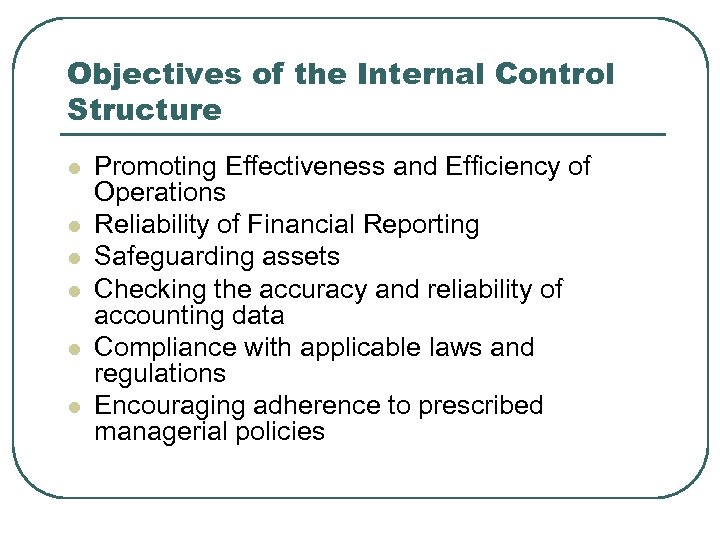 Objectives of the Internal Control Structure

- Promoting Effectiveness and Efficiency of Operations
- Reliability of Financial Reporting
- Safeguarding assets
- Checking the accuracy and reliability of accounting data
- Compliance with applicable laws and regulations
- Encouraging adherence to prescribed managerial policies